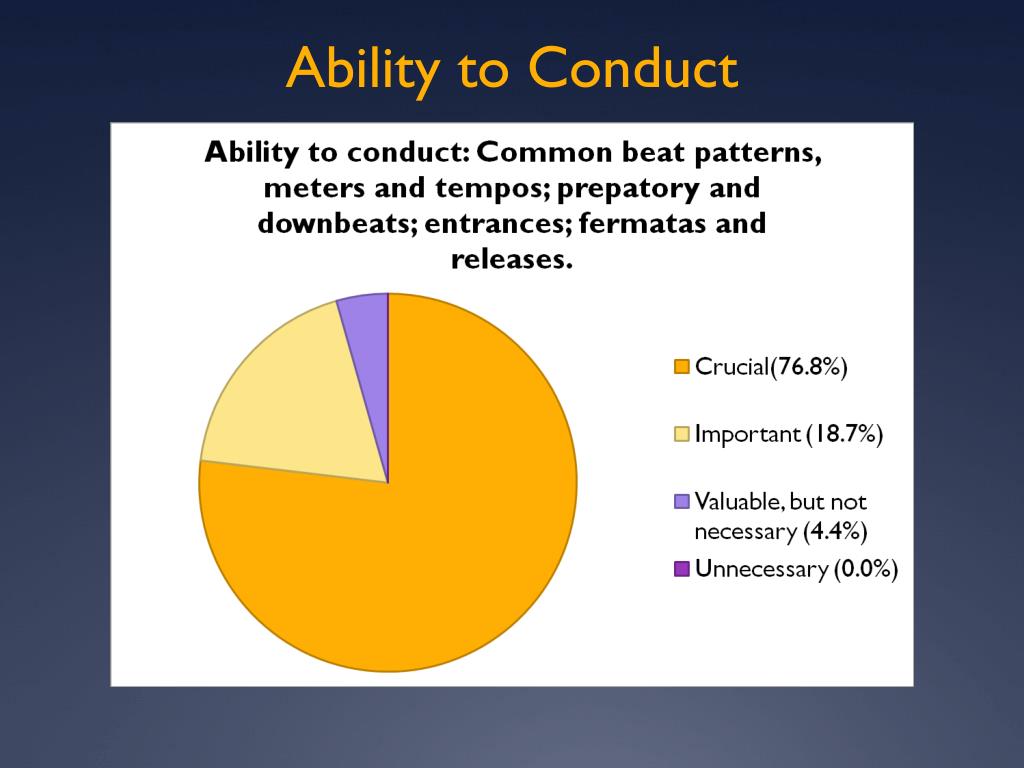 Ability to Conduct

Ability to conduct: Common beat patterns, meters and tempos; prepatory and downbeats; entrances; fermatas and releases.

Crucial(76.8%)

Important (18.7%)

Valuable, but not necessary (4.4%)

Unnecessary (0.0%)